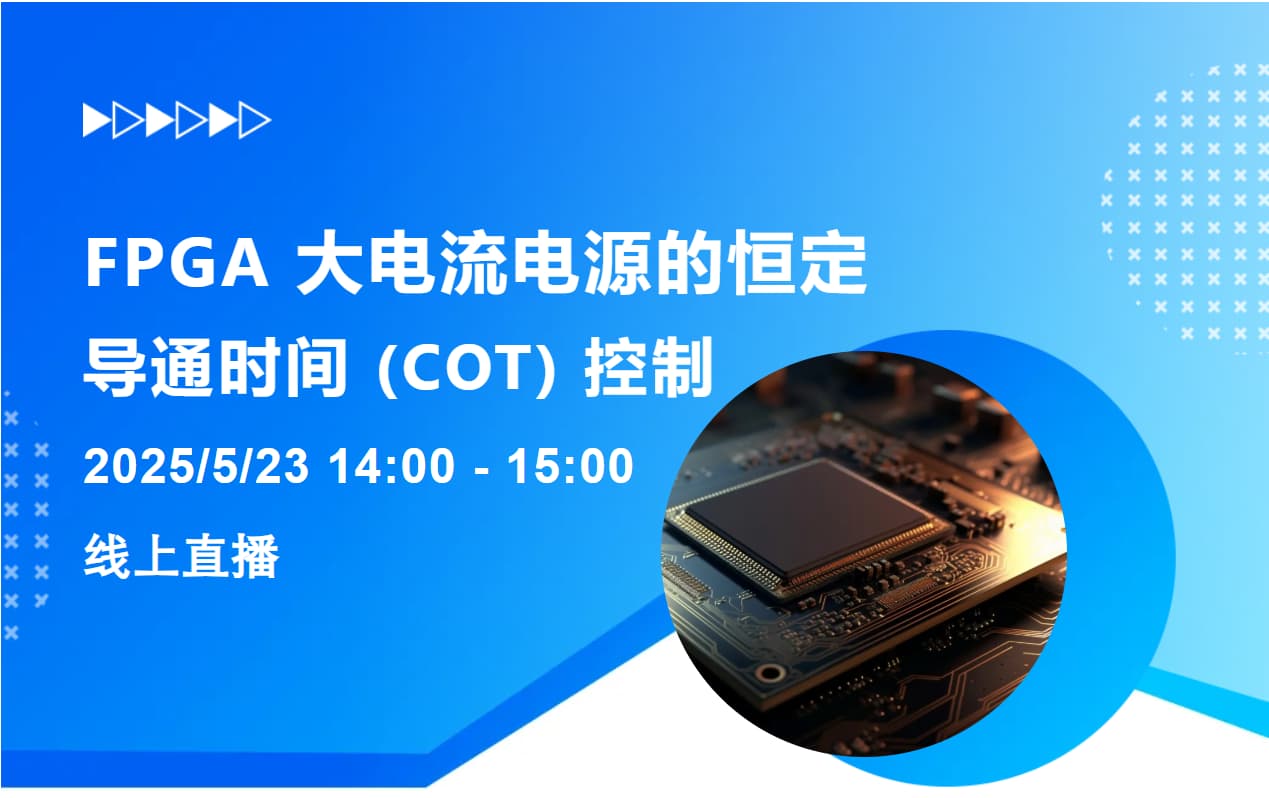 FPGA 大电流电源的恒定导通时间 (COT) 控制

2025/5/23 14:00 - 15:00

线上直播